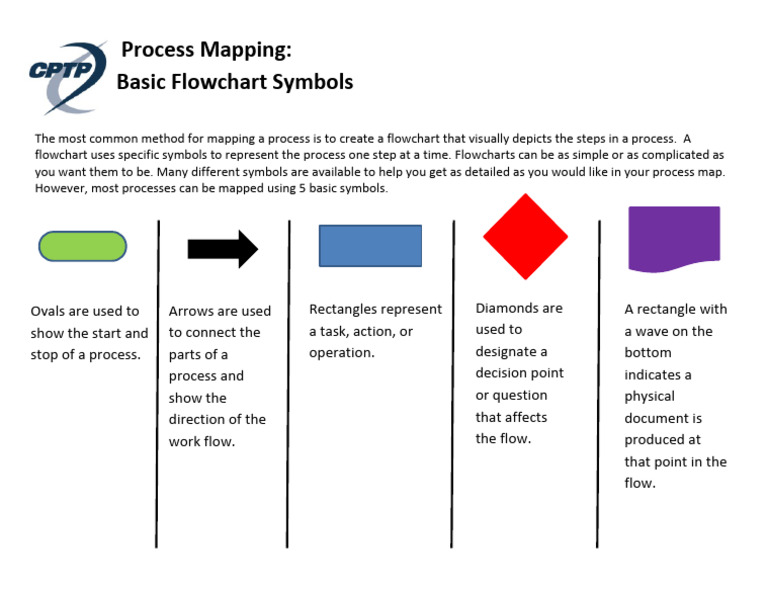 CPTP

Process Mapping:
Basic Flowchart Symbols

The most common method for mapping a process is to create a flowchart that visually depicts the steps in a process. A flowchart uses specific symbols to represent the process one step at a time. Flowcharts can be as simple or as complicated as you want them to be. Many different symbols are available to help you get as detailed as you would like in your process map. However, most processes can be mapped using 5 basic symbols.

Ovals are used to show the start and stop of a process.

Arrows are used to connect the parts of a process and show the direction of the work flow.

Rectangles represent a task, action, or operation.

Diamonds are used to designate a decision point or question that affects the flow.

A rectangle with a wave on the bottom indicates a physical document is produced at that point in the flow.